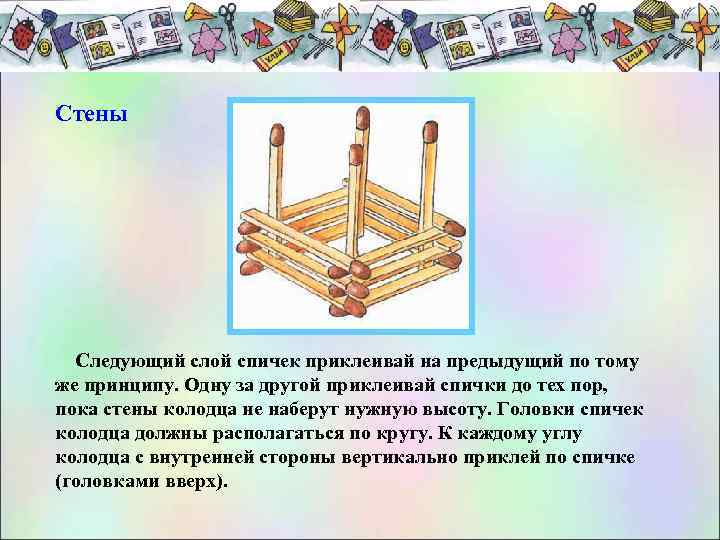 КЛЕЙ КЛЕЙ

Стены

Следующий слой спичек приклеивай на предыдущий по тому же принципу. Одну за другой приклеивай спички до тех пор, пока стены колодца не наберут нужную высоту. Головки спичек колодца должны располагаться по кругу. К каждому углу колодца с внутренней стороны вертикально приклей по спичке (головками вверх).